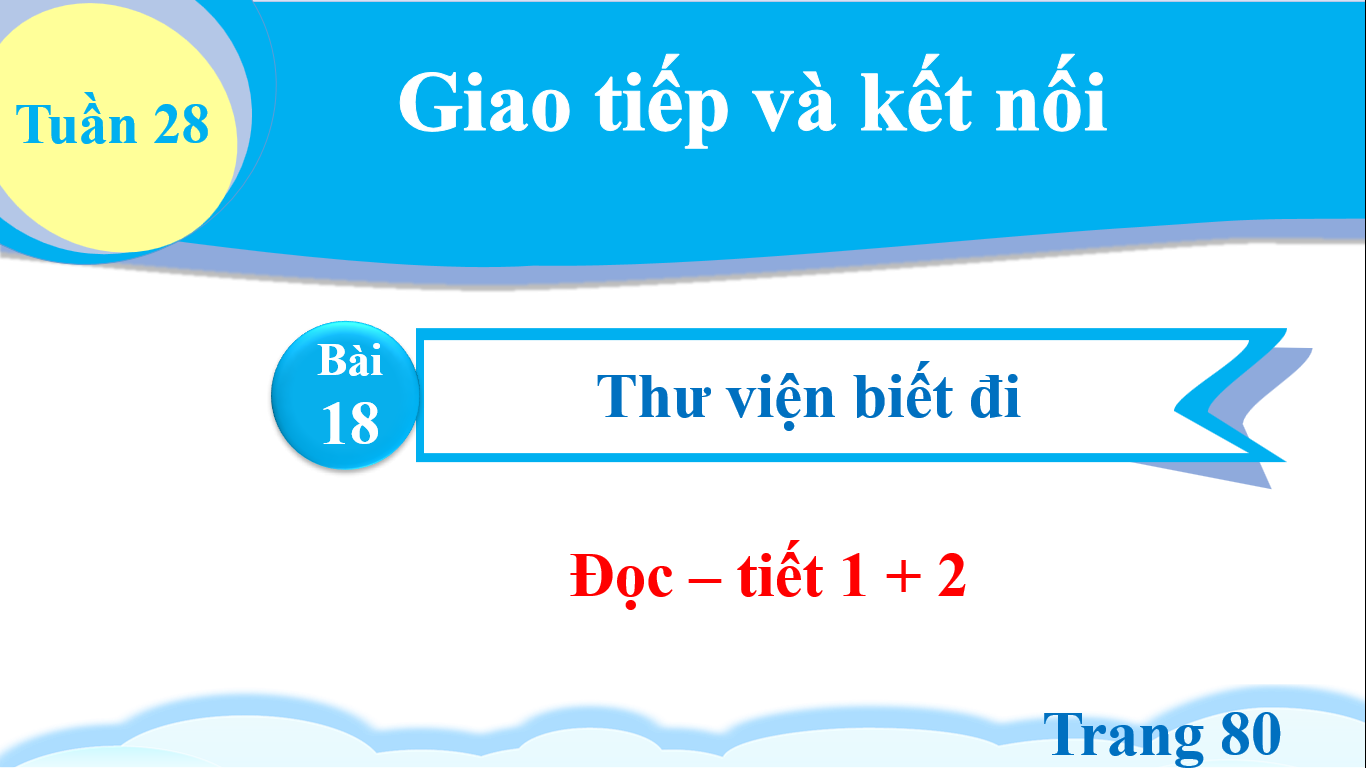 Tuần 28

Giao tiếp và kết nối

Bài 18

Thư viện biết đi

Đọc – tiết 1 + 2

Trang 80